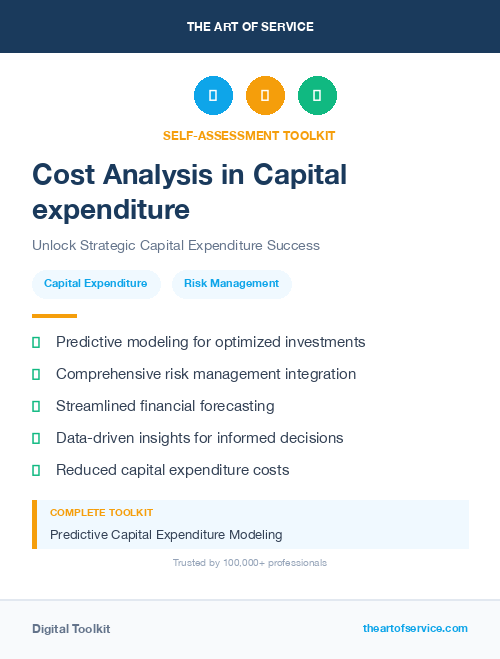 THE ART OF SERVICE

SELF-ASSESSMENT TOOLKIT

Cost Analysis in Capital expenditure

Unlock Strategic Capital Expenditure Success

Capital Expenditure

Risk Management

Predictive modeling for optimized investments

Comprehensive risk management integration

Streamlined financial forecasting

Data-driven insights for informed decisions

Reduced capital expenditure costs

COMPLETE TOOLKIT

Predictive Capital Expenditure Modeling

Trusted by 100,000+ professionals

Digital Toolkit

theartofservice.com